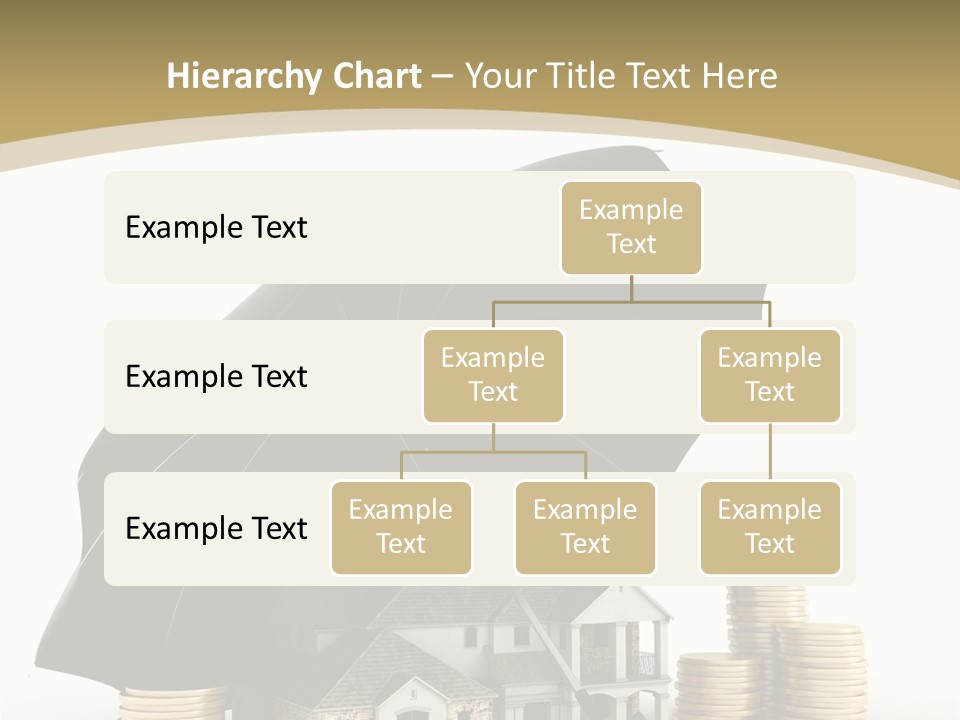 Hierarchy Chart – Your Title Text Here

Example Text

Example Text

Example Text

Example Text

Example Text

Example Text

Example Text

Example Text

Example Text